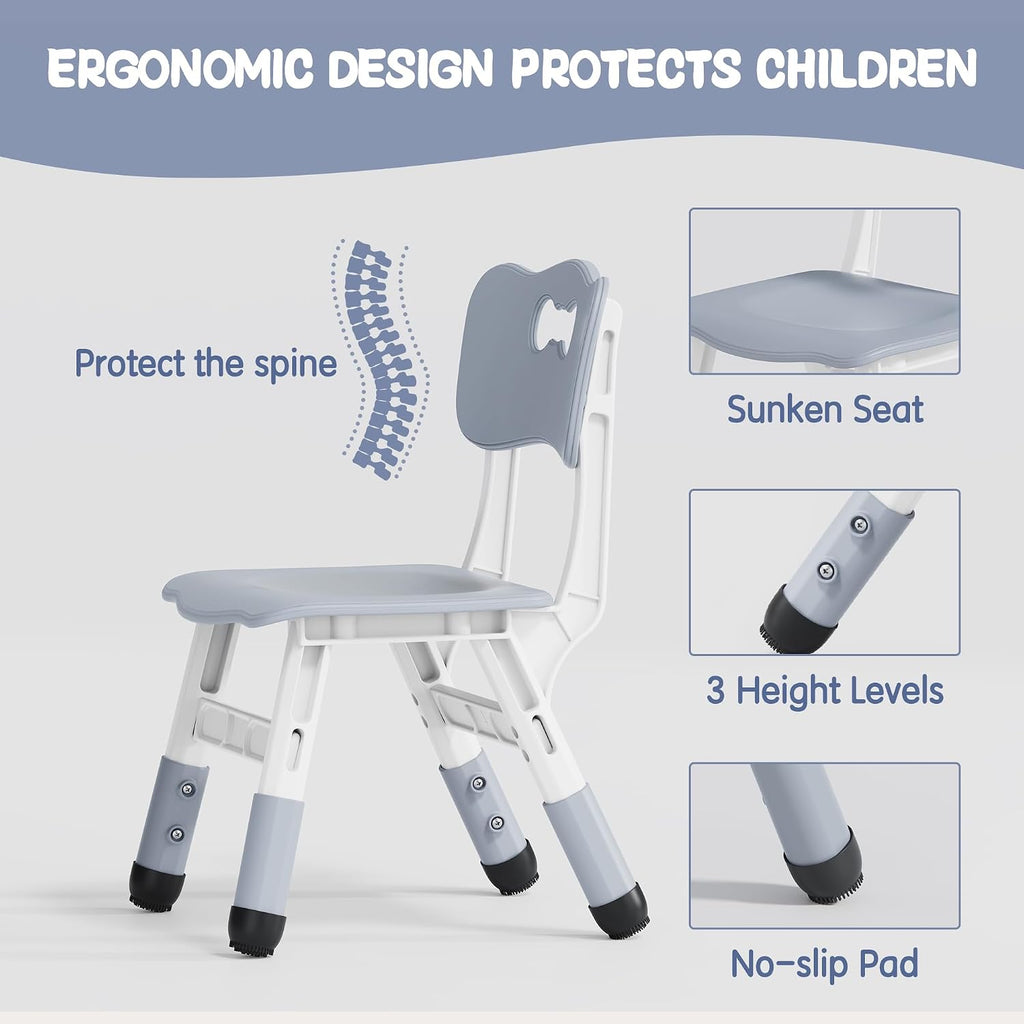 ERGONOMIC DESIGN PROTECTS CHILDREN

Protect the spine

Sunken Seat

3 Height Levels

No-slip Pad